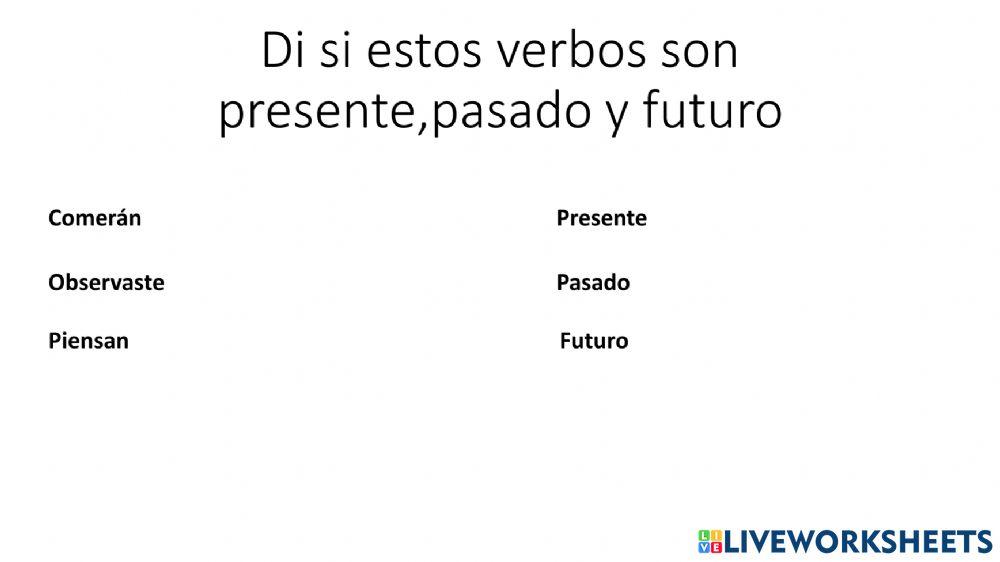 Di si estos verbos son presente,pasado y futuro

Comerán

Observaste

Piensan

Presente

Pasado

Futuro

LIVEWORKSHEETS